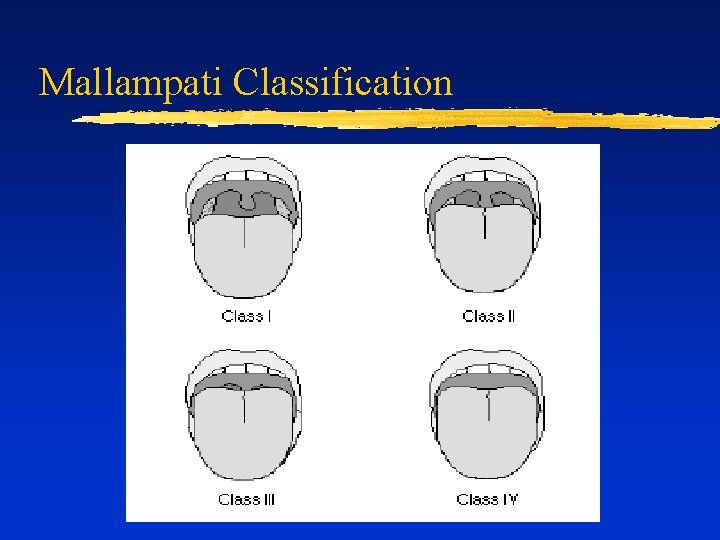 Mallampati Classification

Class I

Class II

Class III

Class IV